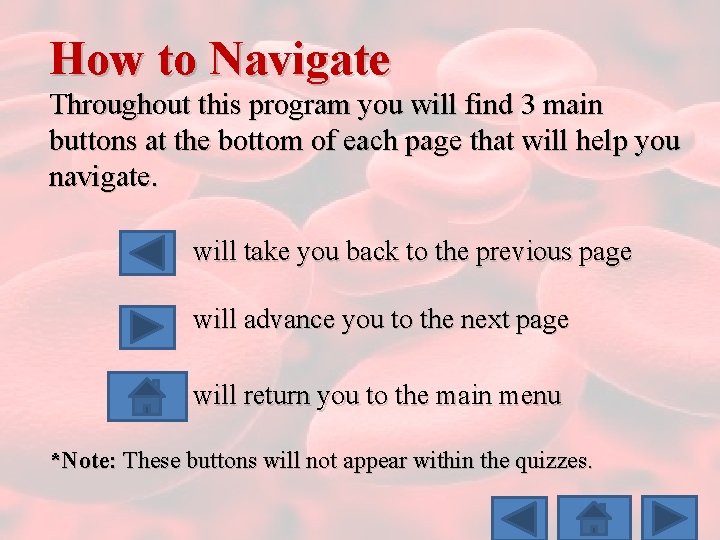 How to Navigate

Throughout this program you will find 3 main buttons at the bottom of each page that will help you navigate.

will take you back to the previous page

will advance you to the next page

will return you to the main menu

*Note: These buttons will not appear within the quizzes.